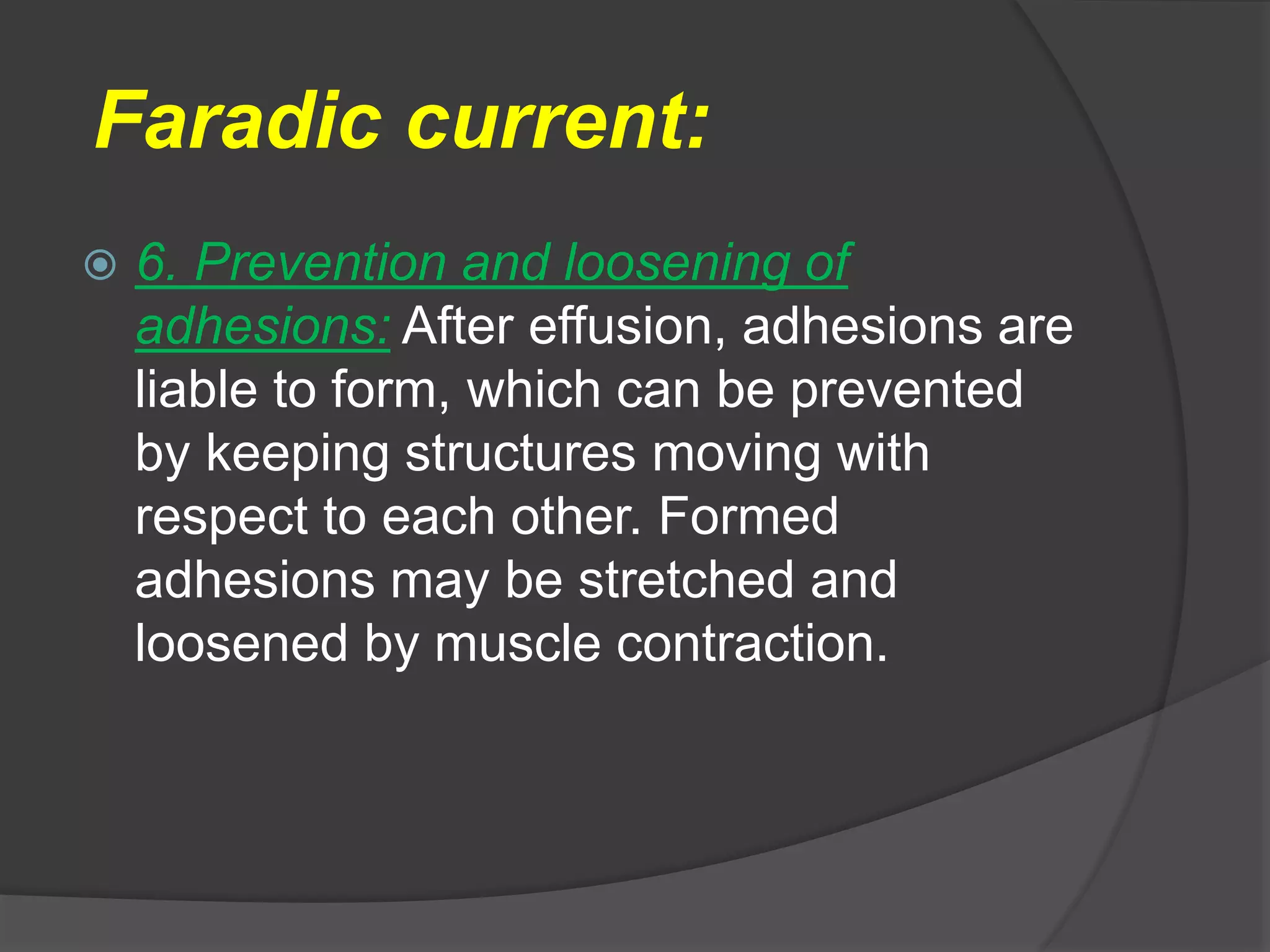 Faradic current:

6. Prevention and loosening of adhesions: After effusion, adhesions are liable to form, which can be prevented by keeping structures moving with respect to each other. Formed adhesions may be stretched and loosened by muscle contraction.